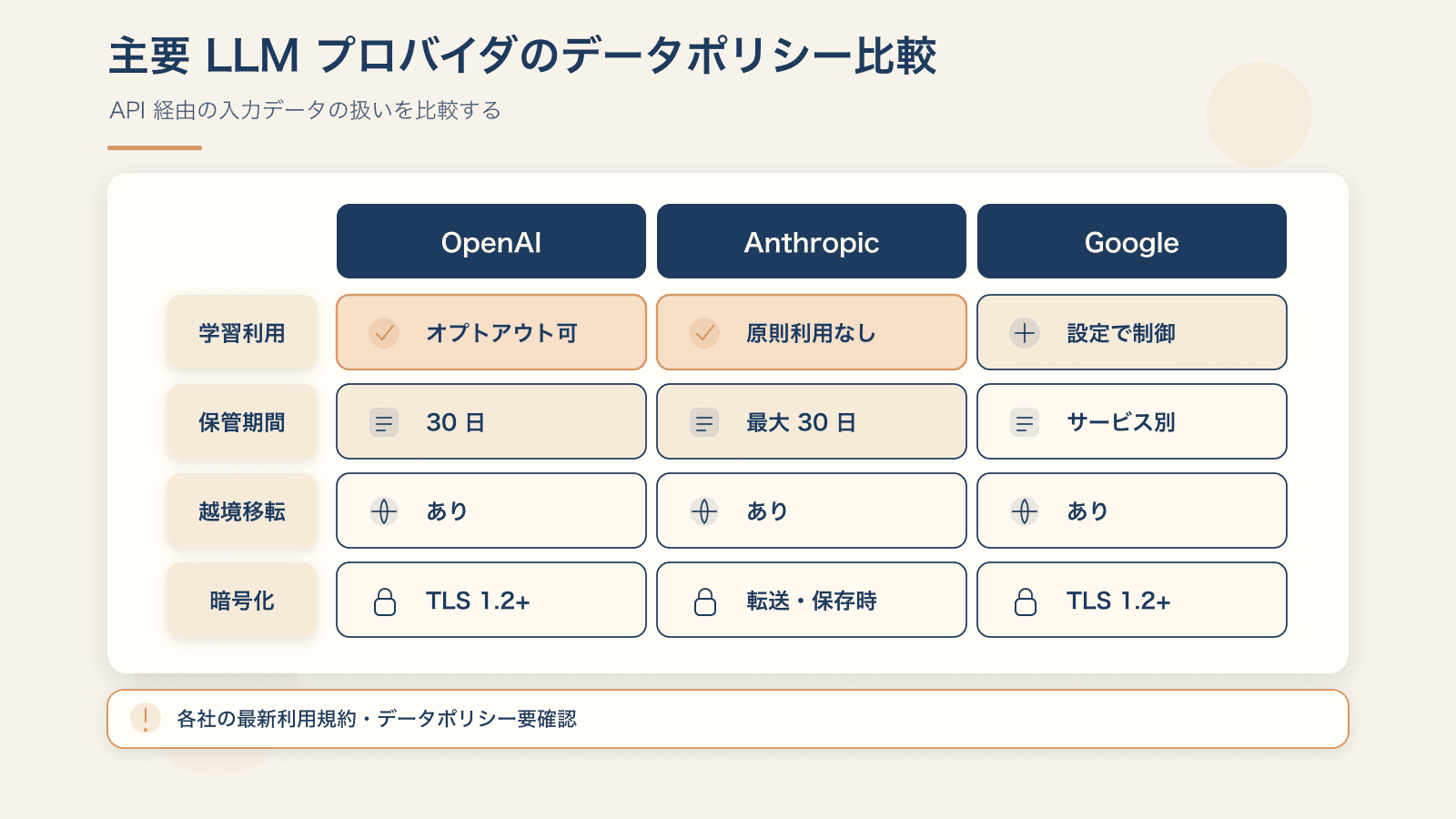 主要 LLM プロバイダのデータポリシー比較

API 経由の入力データの扱いを比較する

| | OpenAI | Anthropic | Google |
|---|---|---|---|
| 学習利用 | オプトアウト可 | 原則利用なし | 設定で制御 |
| 保管期間 | 30 日 | 最大 30 日 | サービス別 |
| 越境移転 | あり | あり | あり |
| 暗号化 | TLS 1.2+ | 転送・保存時 | TLS 1.2+ |

各社の最新利用規約・データポリシー要確認